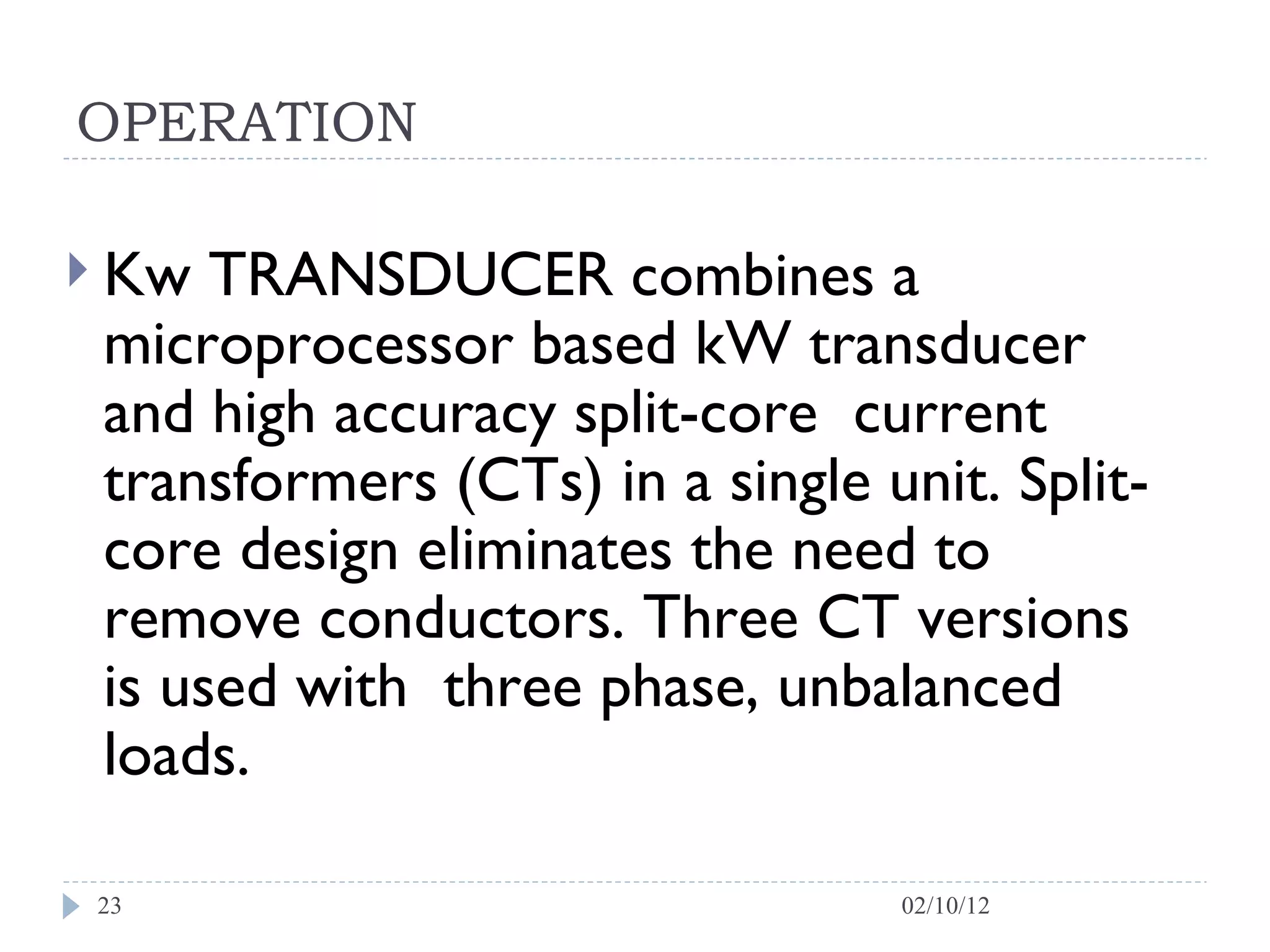 OPERATION

Kw TRANSDUCER combines a microprocessor based kW transducer and high accuracy split-core current transformers (CTs) in a single unit. Split-core design eliminates the need to remove conductors. Three CT versions is used with three phase, unbalanced loads.

23

02/10/12